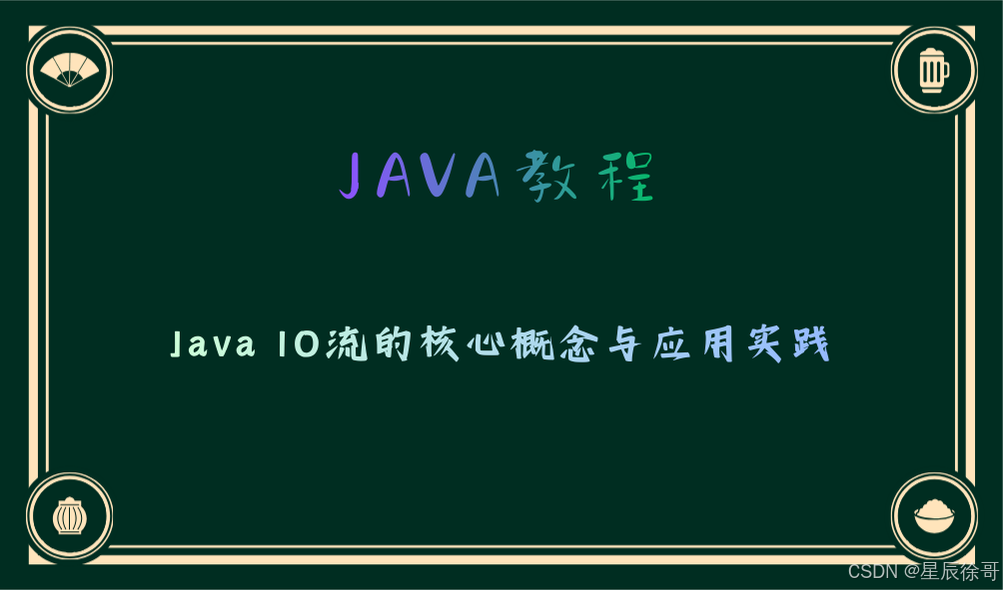 JAVA教程

Java IO流的核心概念与应用实践

CSDN @星辰徐哥